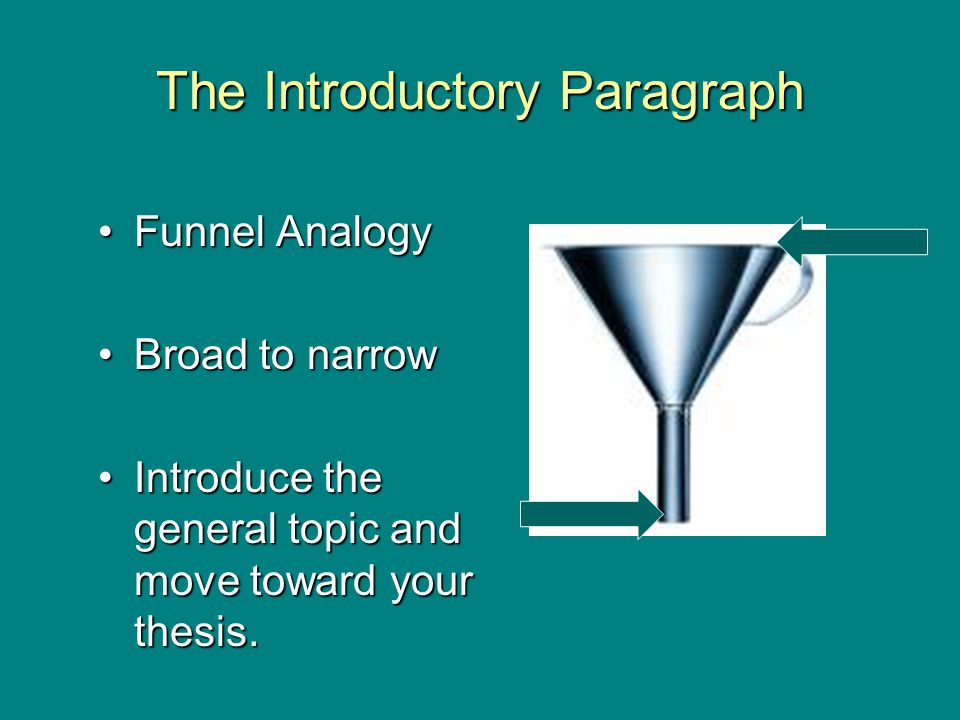 The Introductory Paragraph

• Funnel Analogy

• Broad to narrow

• Introduce the general topic and move toward your thesis.